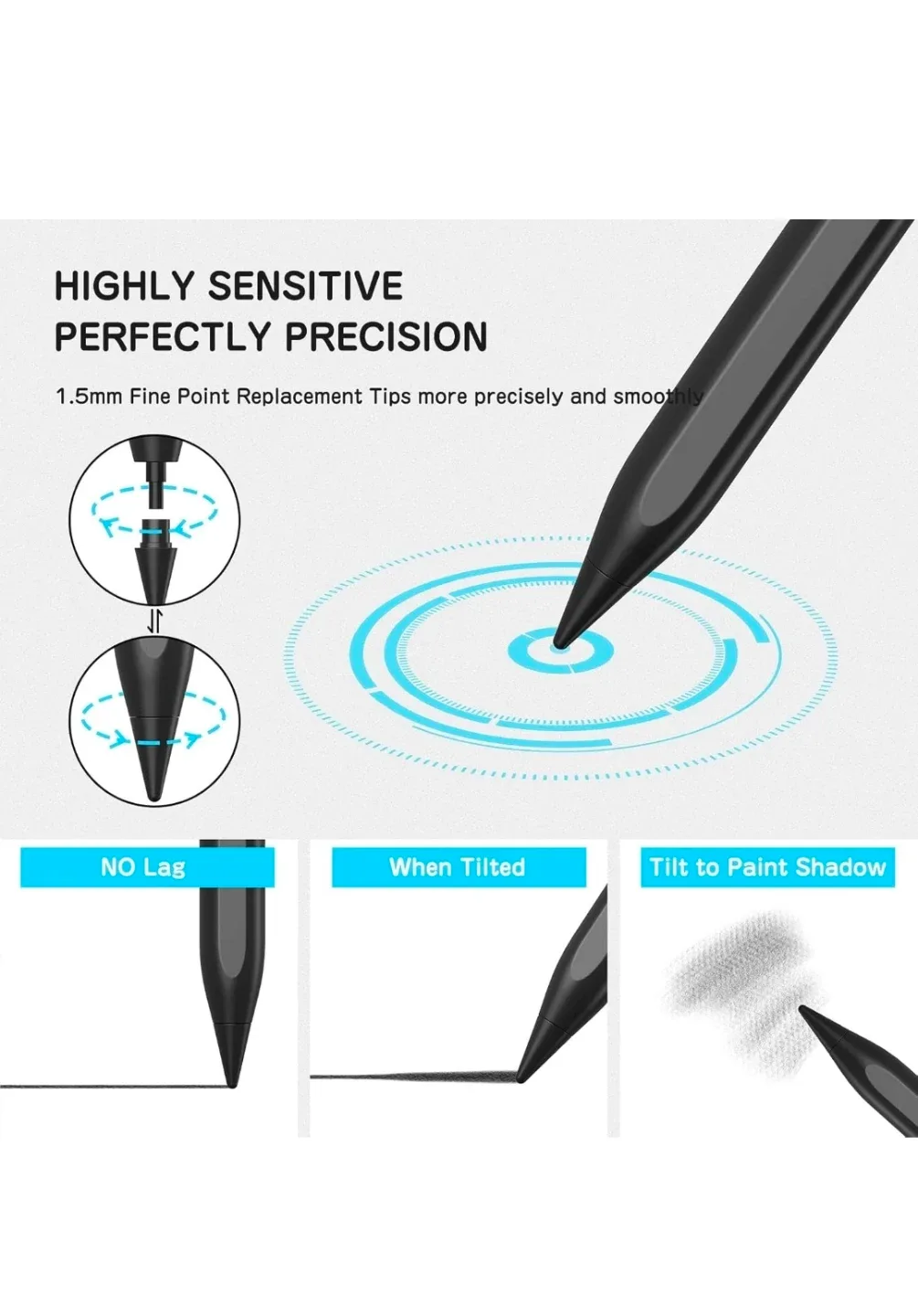 HIGHLY SENSITIVE
PERFECTLY PRECISION

1.5mm Fine Point Replacement Tips more precisely and smoothly

NO Lag

When Tilted

Tilt to Paint Shadow